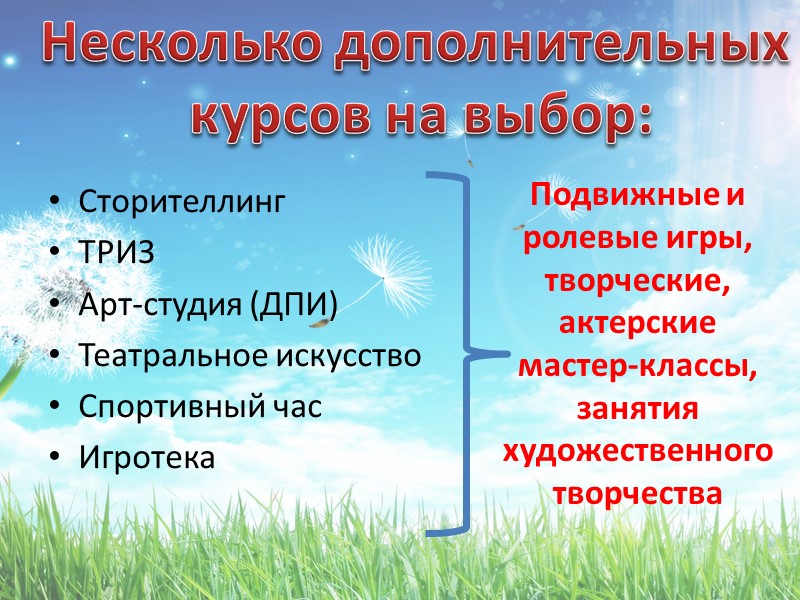 Несколько дополнительных курсов на выбор:

• Сторителлинг
• ТРИЗ
• Арт-студия (ДПИ)
• Театральное искусство
• Спортивный час
• Игротека

Подвижные и ролевые игры, творческие, актерские мастер-классы, занятия художественного творчества